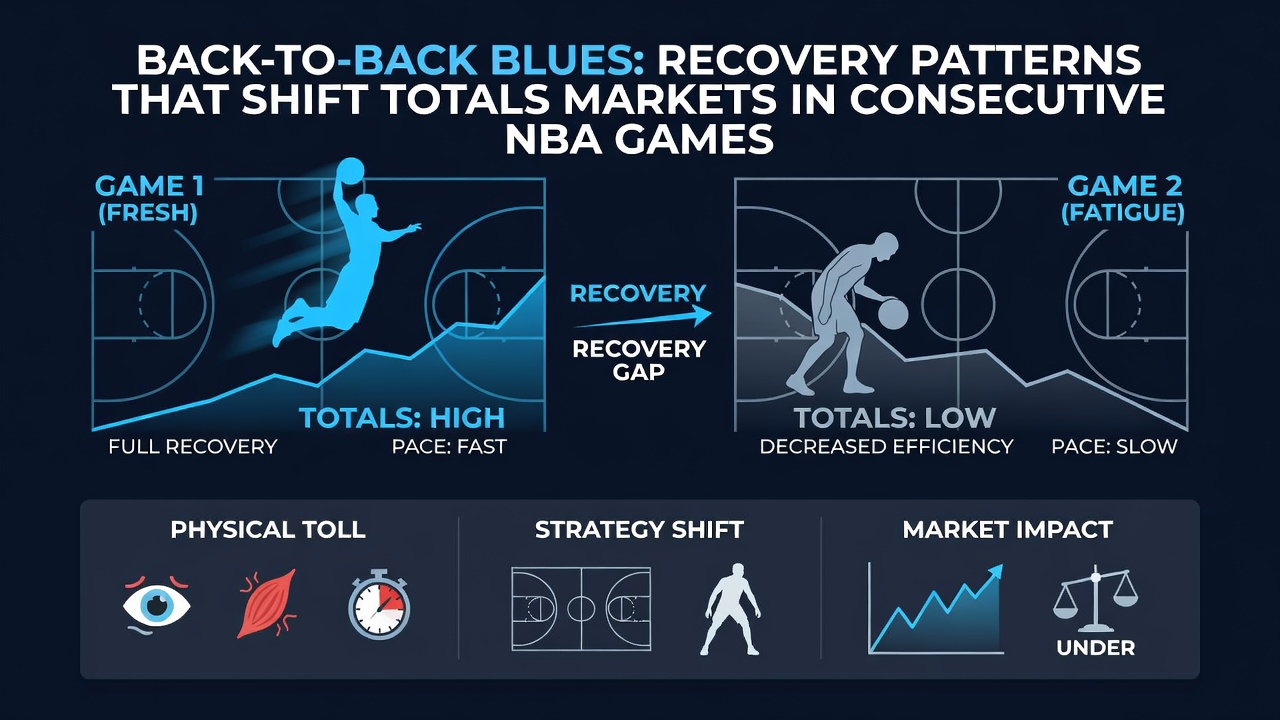 BACK-TO-BACK BLUES: RECOVERY PATTERNS THAT SHIFT TOTALS MARKETS IN CONSECUTIVE NBA GAMES

GAME 1 (FRESH)

TOTALS: HIGH

FULL RECOVERY

PACE: FAST

RECOVERY

RECOVERY GAP

GAME 2 (FATIGUE)

TOTALS: LOW

DECREASED EFFICIENCY

PACE: SLOW

PHYSICAL TOLL

STRATEGY SHIFT

MARKET IMPACT

UNDER